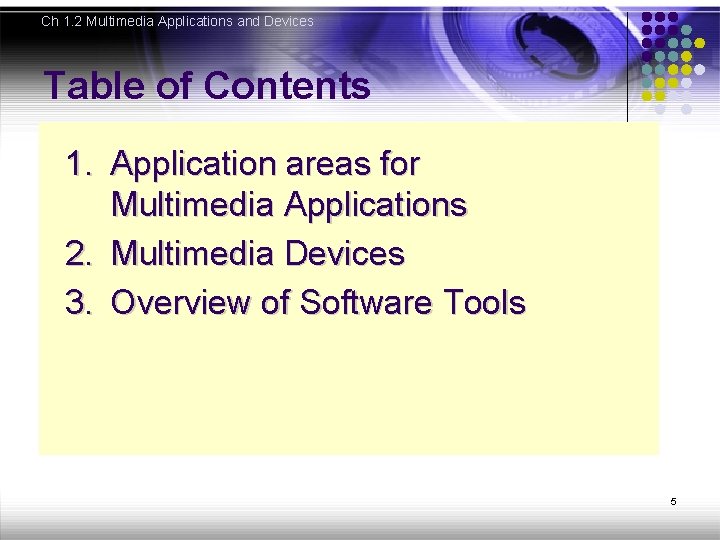 Ch 1.2 Multimedia Applications and Devices

Table of Contents

1. Application areas for Multimedia Applications
2. Multimedia Devices
3. Overview of Software Tools

5